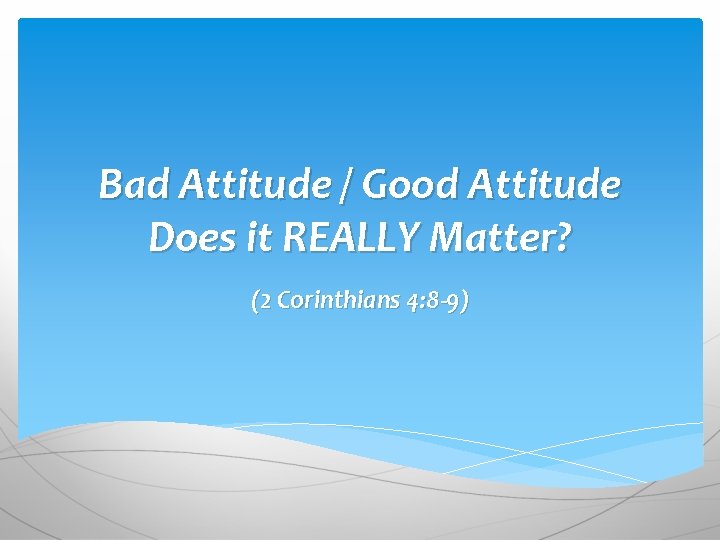 Bad Attitude / Good Attitude
Does it REALLY Matter?

(2 Corinthians 4:8-9)